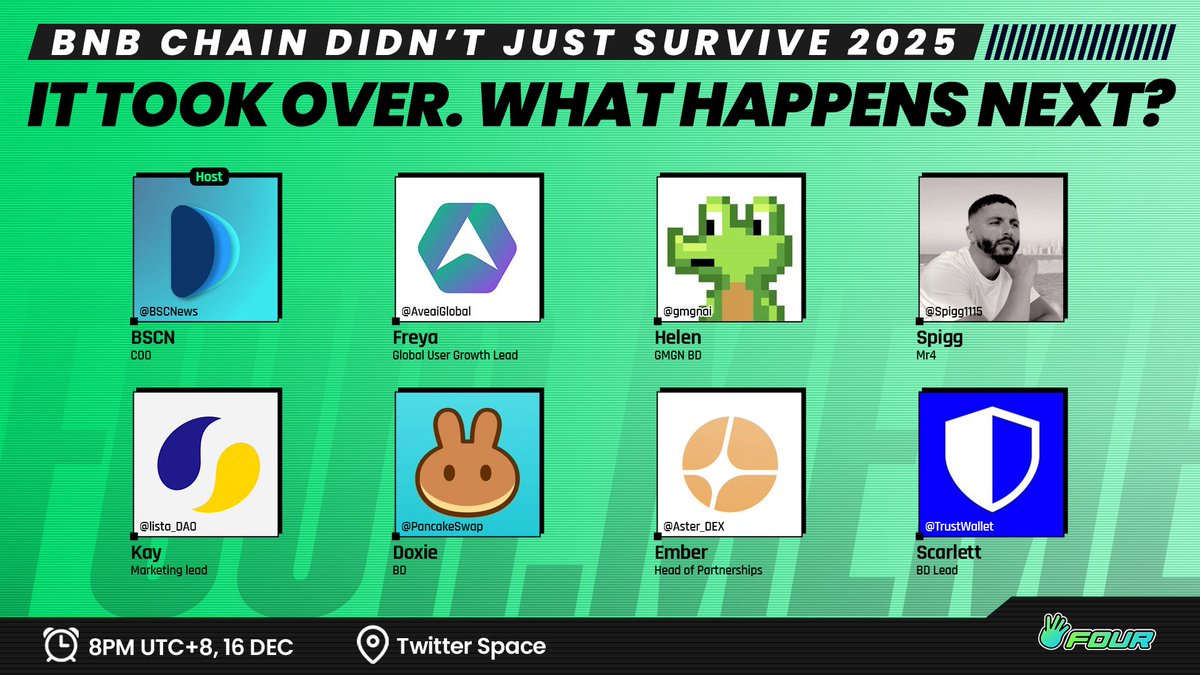 BNB CHAIN DIDN'T JUST SURVIVE 2025
IT TOOK OVER. WHAT HAPPENS NEXT?

Host
@BSCNews
BSCN
COO

@AveaiGlobal
Freya
Global User Growth Lead

@gmgnai
Helen
GMGN BD

@Spigg1115
Spigg
Mr4

@lista_DAO
Kay
Marketing lead

@PancakeSwap
Doxie
BD

@Aster_DEX
Ember
Head of Partnerships

@TrustWallet
Scarlett
BD Lead

8PM UTC+8, 16 DEC
Twitter Space
FOUR